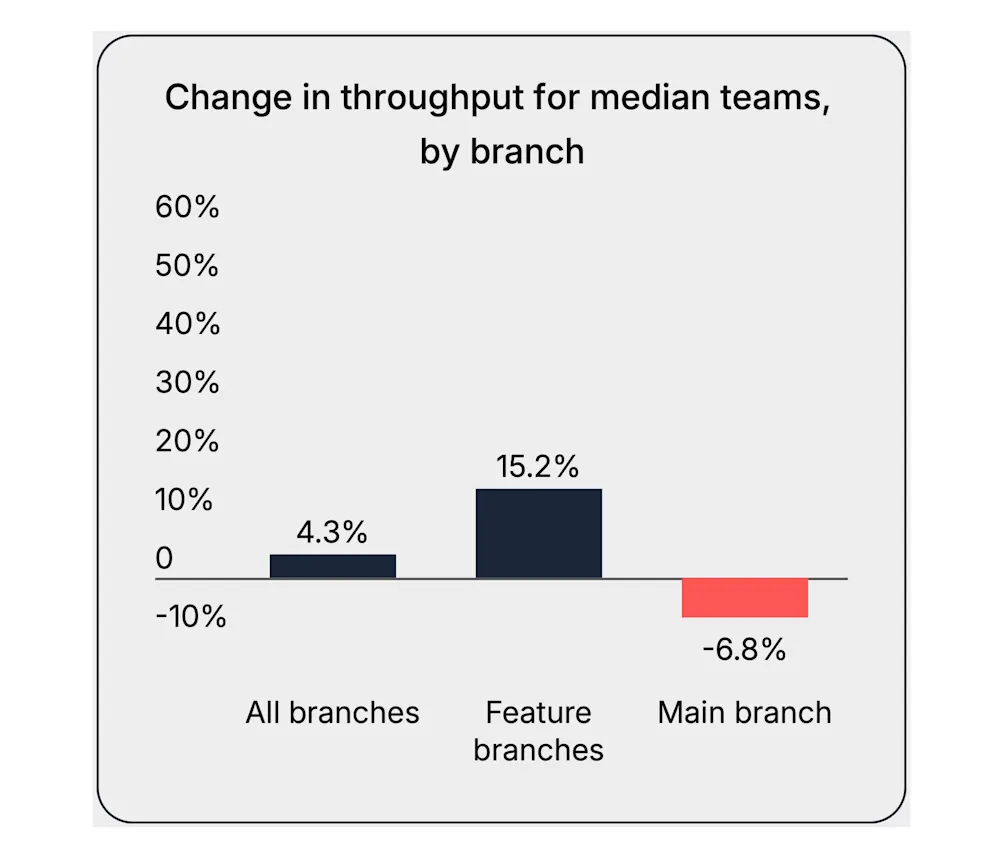 Change in throughput for median teams, by branch

60%
50%
40%
30%
20%
10%
0
-10%

4.3%
15.2%
-6.8%

All branches
Feature branches
Main branch